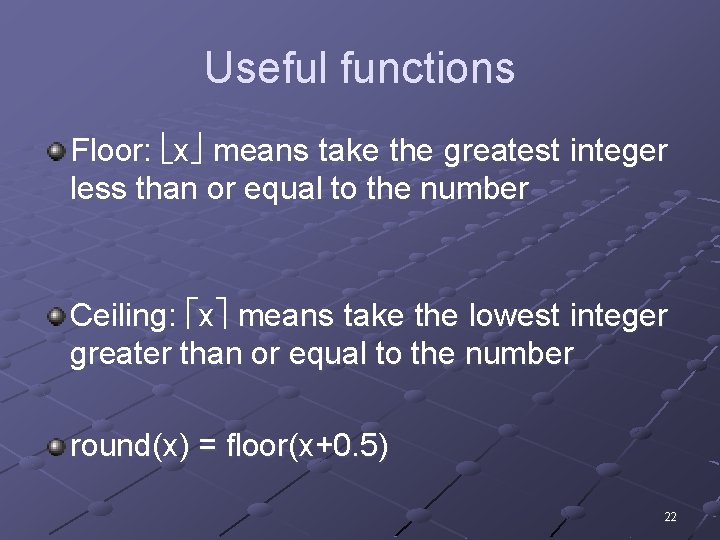 Useful functions

Floor: $\lfloor x \rfloor$ means take the greatest integer less than or equal to the number

Ceiling: $\lceil x \rceil$ means take the lowest integer greater than or equal to the number

round(x) = floor(x+0.5)

22